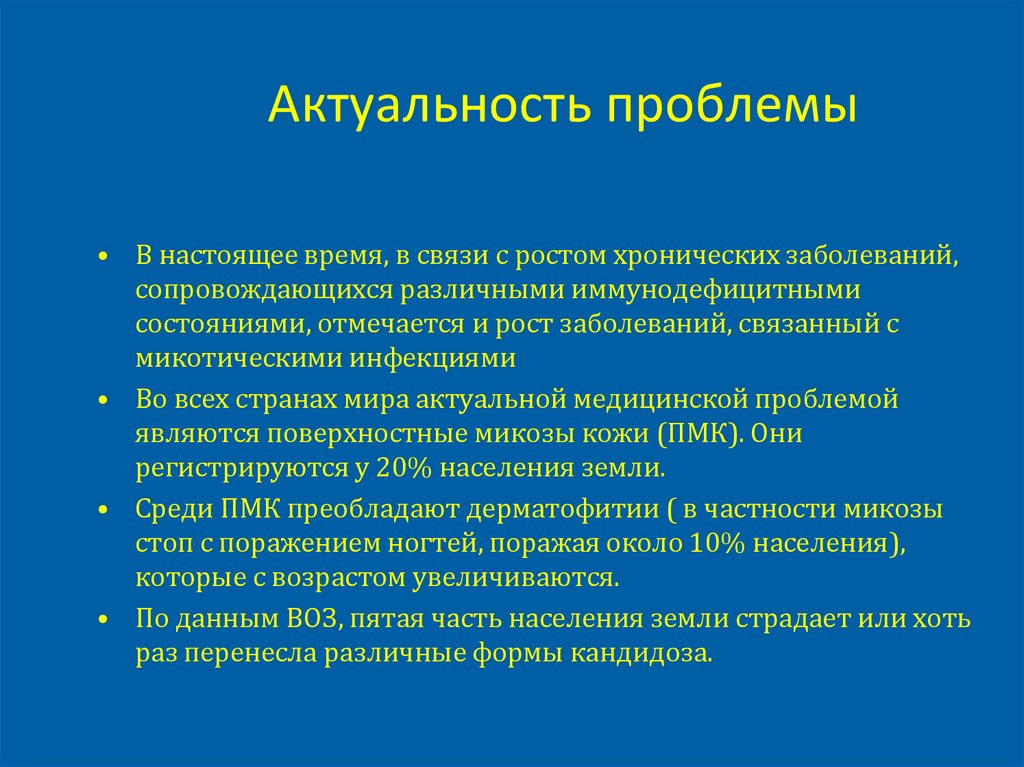 Актуальность проблемы

• В настоящее время, в связи с ростом хронических заболеваний, сопровождающихся различными иммунодефицитными состояниями, отмечается и рост заболеваний, связанный с микотическими инфекциями

• Во всех странах мира актуальной медицинской проблемой являются поверхностные микозы кожи (ПМК). Они регистрируются у 20% населения земли.

• Среди ПМК преобладают дерматофитии ( в частности микозы стоп с поражением ногтей, поражая около 10% населения), которые с возрастом увеличиваются.

• По данным ВОЗ, пятая часть населения земли страдает или хоть раз перенесла различные формы кандидоза.